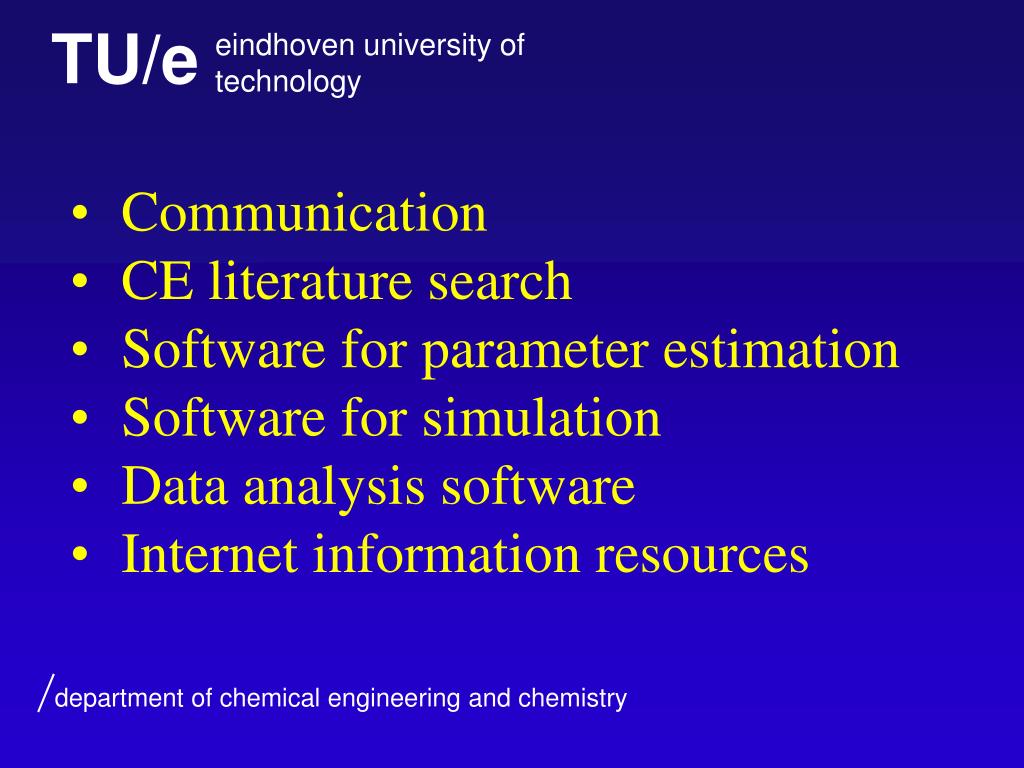 TU/e eindhoven university of technology

• Communication
• CE literature search
• Software for parameter estimation
• Software for simulation
• Data analysis software
• Internet information resources

/department of chemical engineering and chemistry